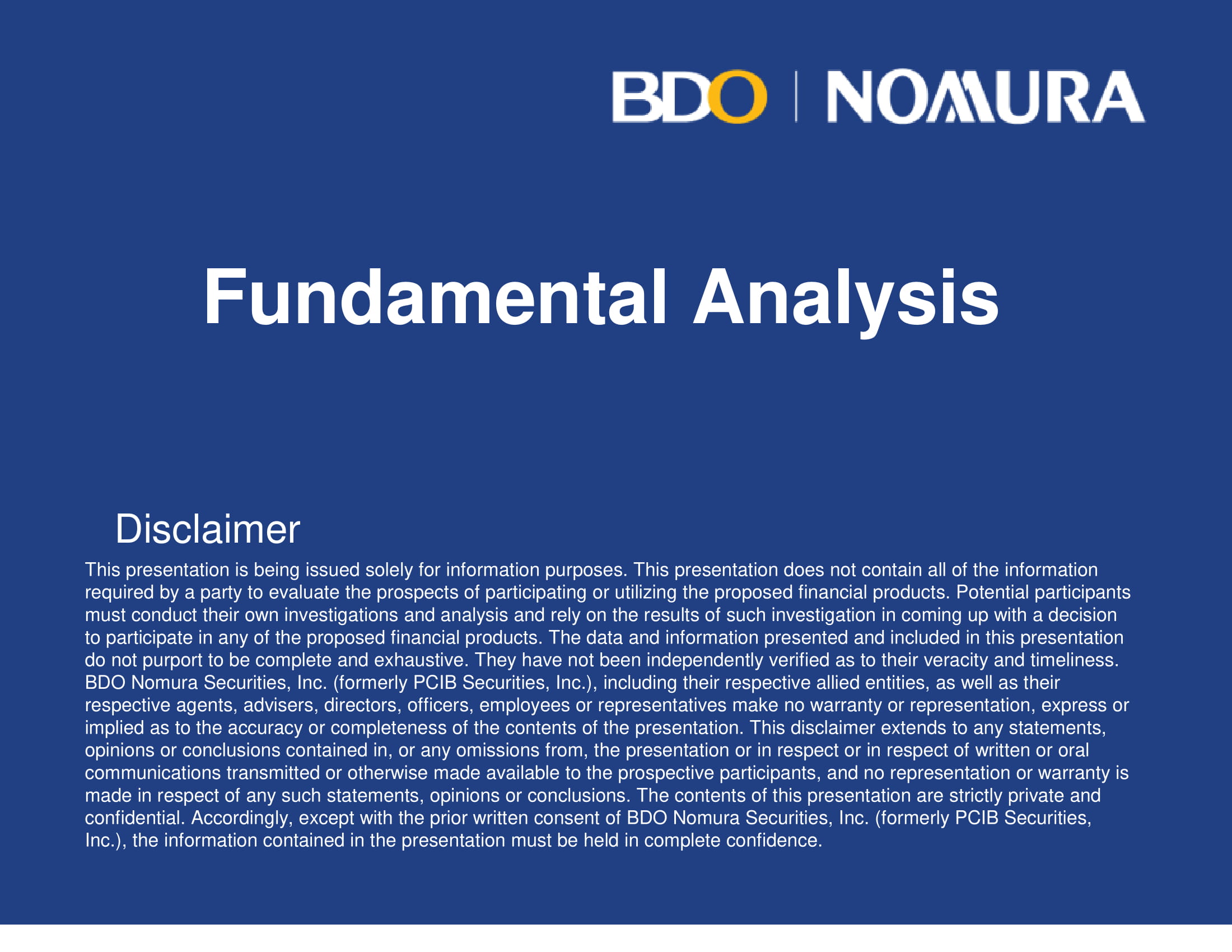 BDO | NOMURA

Fundamental Analysis

Disclaimer

This presentation is being issued solely for information purposes. This presentation does not contain all of the information required by a party to evaluate the prospects of participating or utilizing the proposed financial products. Potential participants must conduct their own investigations and analysis and rely on the results of such investigation in coming up with a decision to participate in any of the proposed financial products. The data and information presented and included in this presentation do not purport to be complete and exhaustive. They have not been independently verified as to their veracity and timeliness. BDO Nomura Securities, Inc. (formerly PCIB Securities, Inc.), including their respective allied entities, as well as their respective agents, advisers, directors, officers, employees or representatives make no warranty or representation, express or implied as to the accuracy or completeness of the contents of the presentation. This disclaimer extends to any statements, opinions or conclusions contained in, or any omissions from, the presentation or in respect or in respect of written or oral communications transmitted or otherwise made available to the prospective participants, and no representation or warranty is made in respect of any such statements, opinions or conclusions. The contents of this presentation are strictly private and confidential. Accordingly, except with the prior written consent of BDO Nomura Securities, Inc. (formerly PCIB Securities, Inc.), the information contained in the presentation must be held in complete confidence.